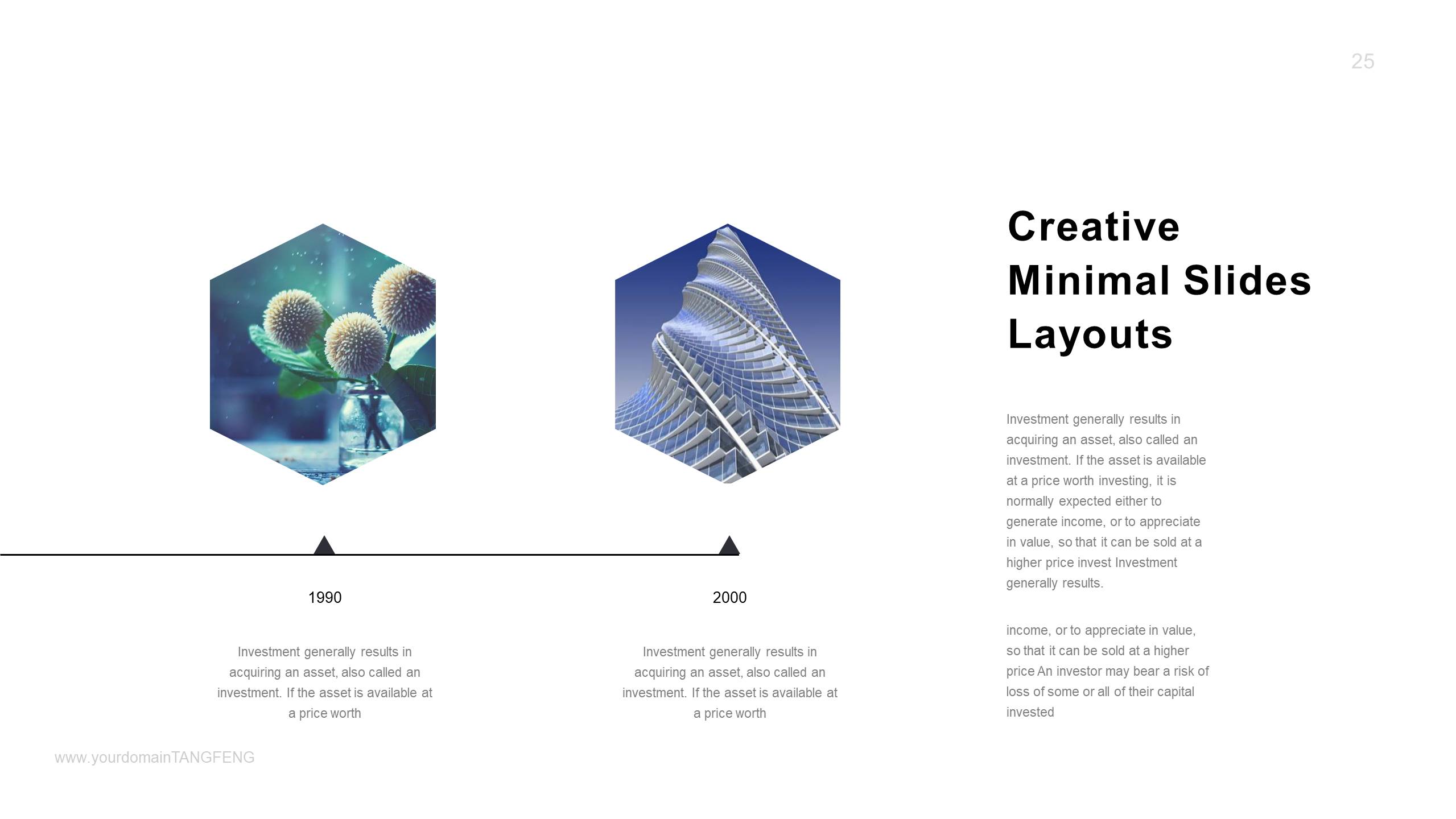 25

1990

Investment generally results in acquiring an asset, also called an investment. If the asset is available at a price worth

2000

Investment generally results in acquiring an asset, also called an investment. If the asset is available at a price worth

Creative Minimal Slides Layouts

Investment generally results in acquiring an asset, also called an investment. If the asset is available at a price worth investing, it is normally expected either to generate income, or to appreciate in value, so that it can be sold at a higher price invest Investment generally results.

income, or to appreciate in value, so that it can be sold at a higher price An investor may bear a risk of loss of some or all of their capital invested

www.yourdomainTANGFENG